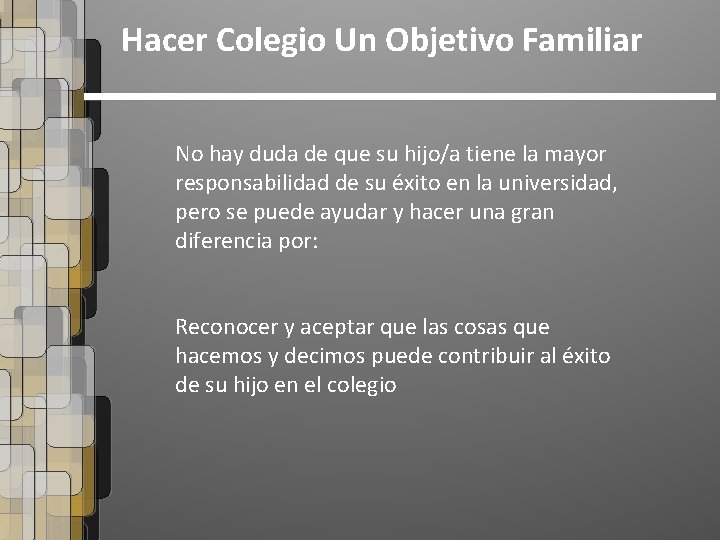 Hacer Colegio Un Objetivo Familiar

No hay duda de que su hijo/a tiene la mayor responsabilidad de su éxito en la universidad, pero se puede ayudar y hacer una gran diferencia por:

Reconocer y aceptar que las cosas que hacemos y decimos puede contribuir al éxito de su hijo en el colegio